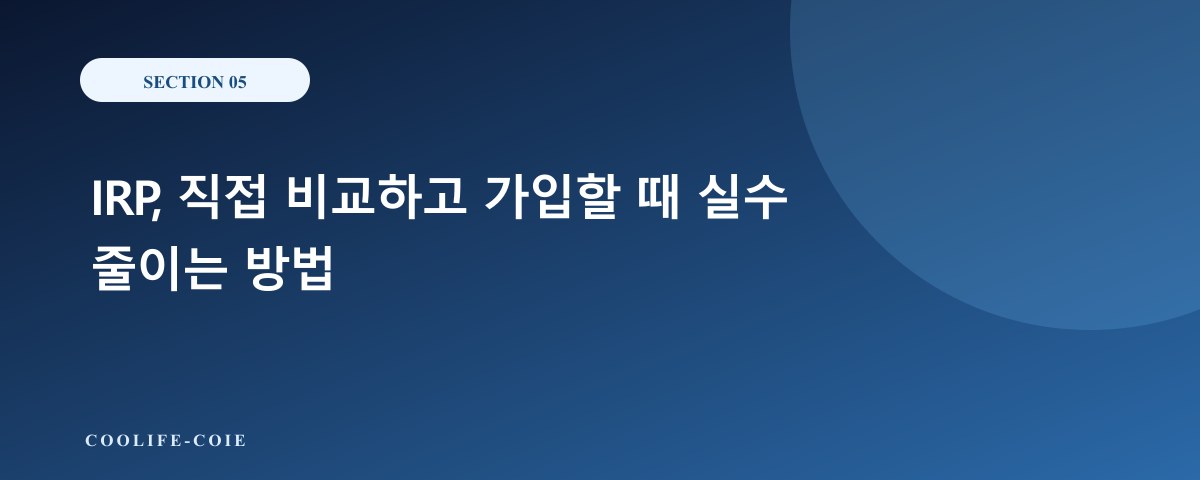 SECTION 05

IRP, 직접 비교하고 가입할 때 실수 줄이는 방법

COOLIFE-COIE